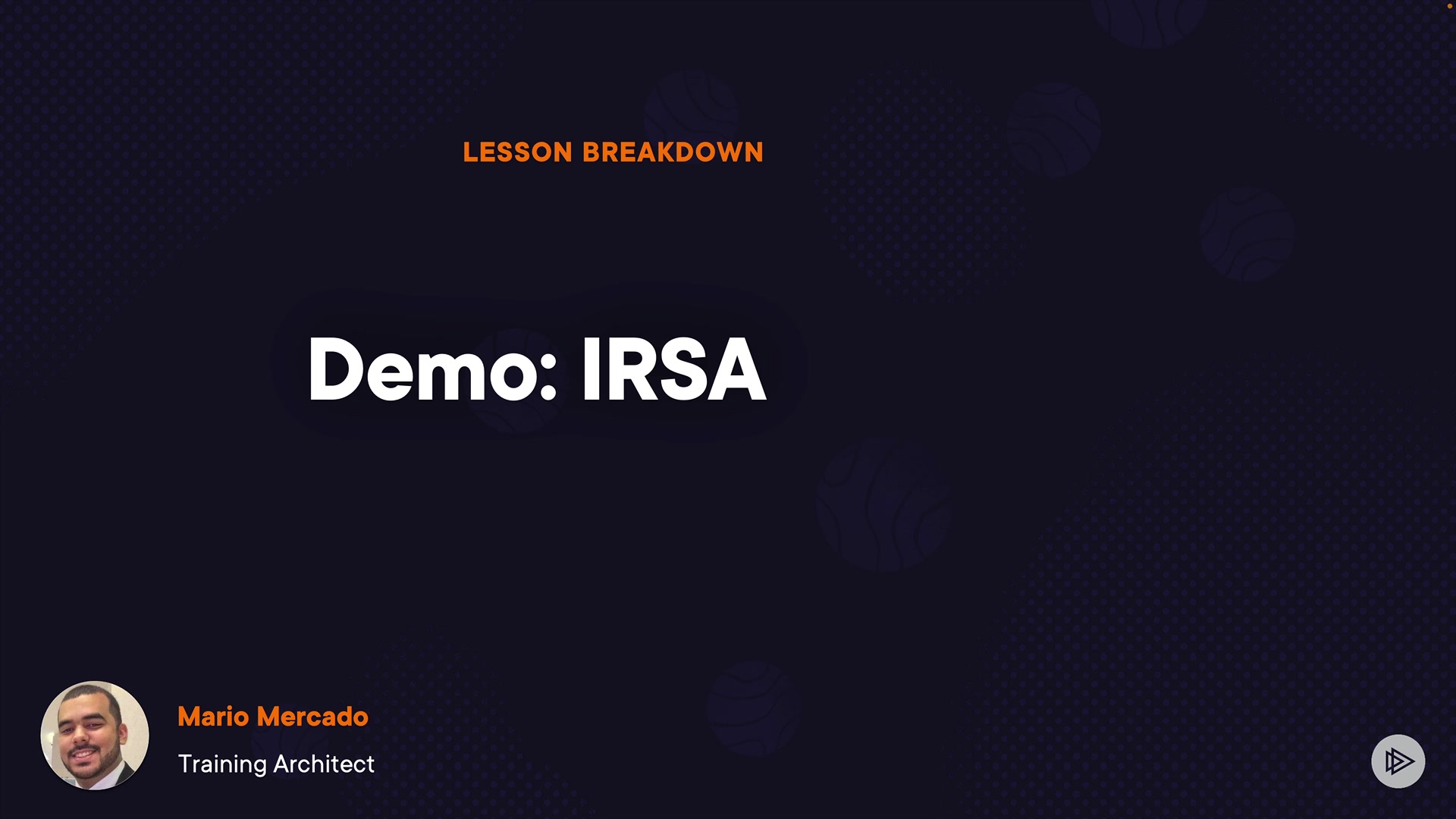 LESSON BREAKDOWN

Demo: IRSA

Mario Mercado

Training Architect